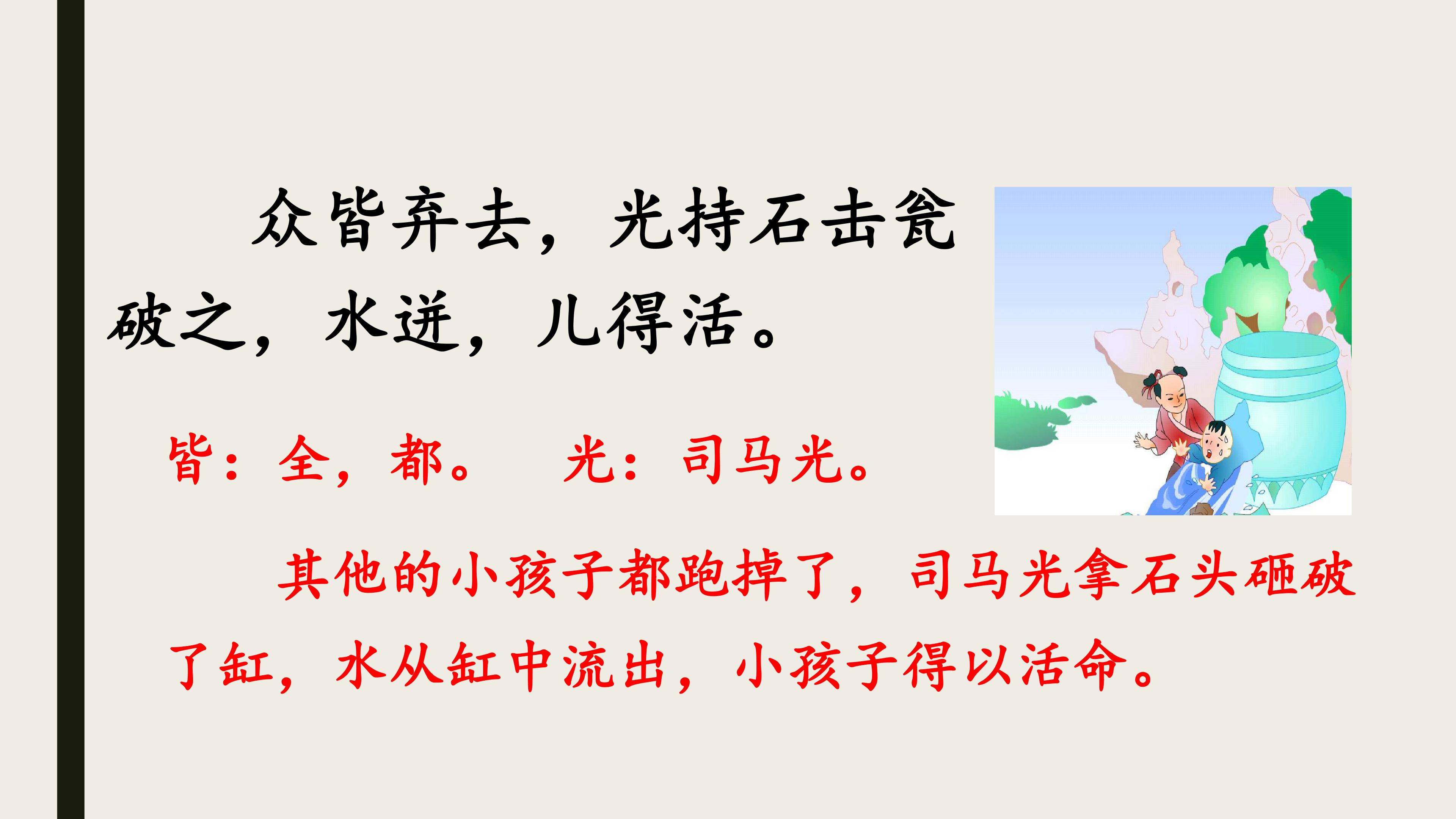 众皆弃去，光持石击瓮破之，水迸，儿得活。

皆：全，都。 光：司马光。

其他的小孩子都跑掉了，司马光拿石头砸破了缸，水从缸中流出，小孩子得以活命。